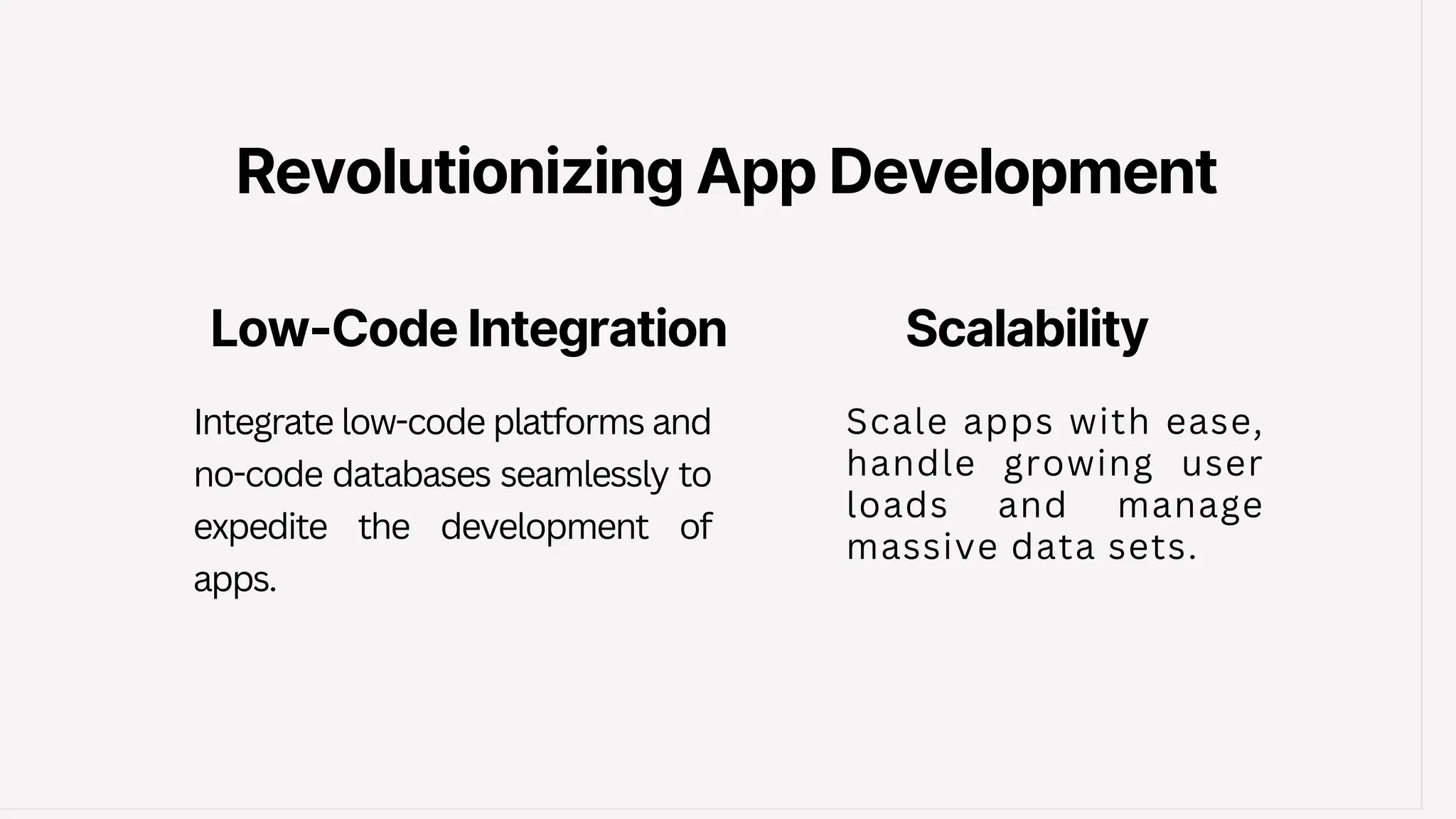 Revolutionizing App Development

Low-Code Integration

Integrate low-code platforms and no-code databases seamlessly to expedite the development of apps.

Scalability

Scale apps with ease, handle growing user loads and manage massive data sets.